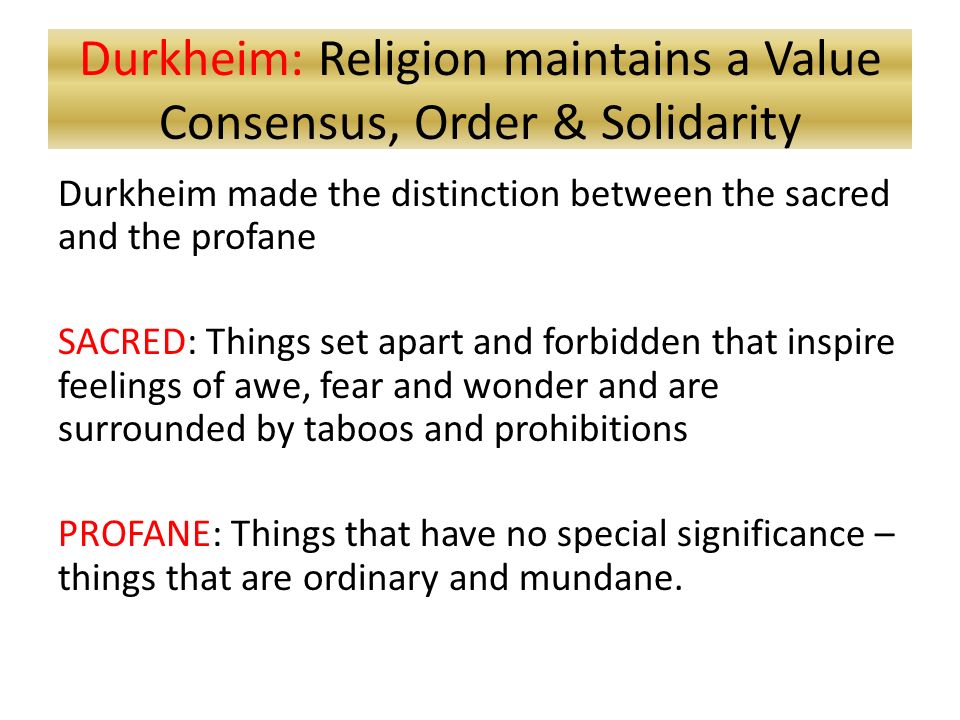 Durkheim: Religion maintains a Value Consensus, Order & Solidarity

Durkheim made the distinction between the sacred and the profane

SACRED: Things set apart and forbidden that inspire feelings of awe, fear and wonder and are surrounded by taboos and prohibitions

PROFANE: Things that have no special significance – things that are ordinary and mundane.